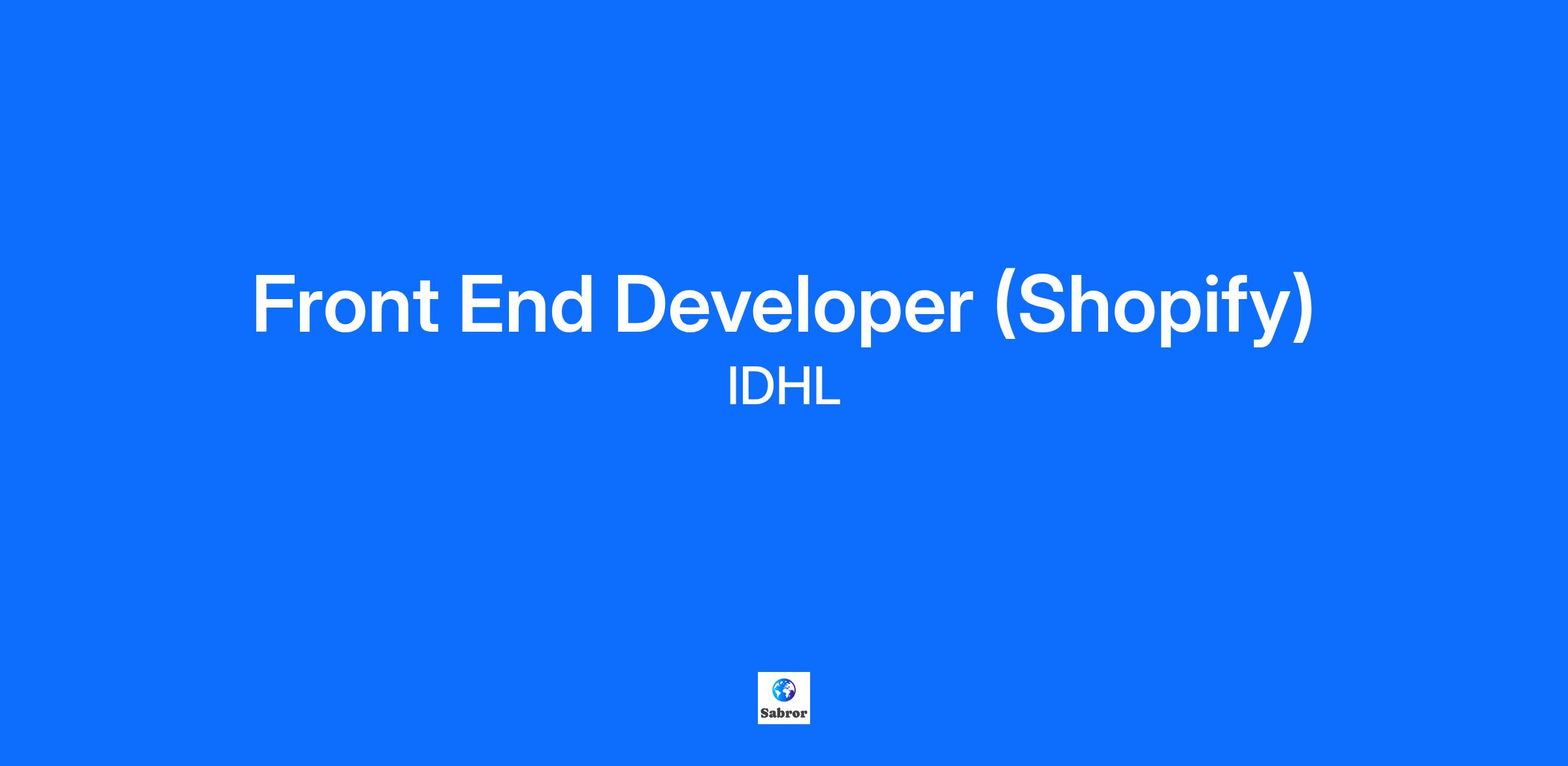 Front End Developer (Shopify)
IDHL

Sabror